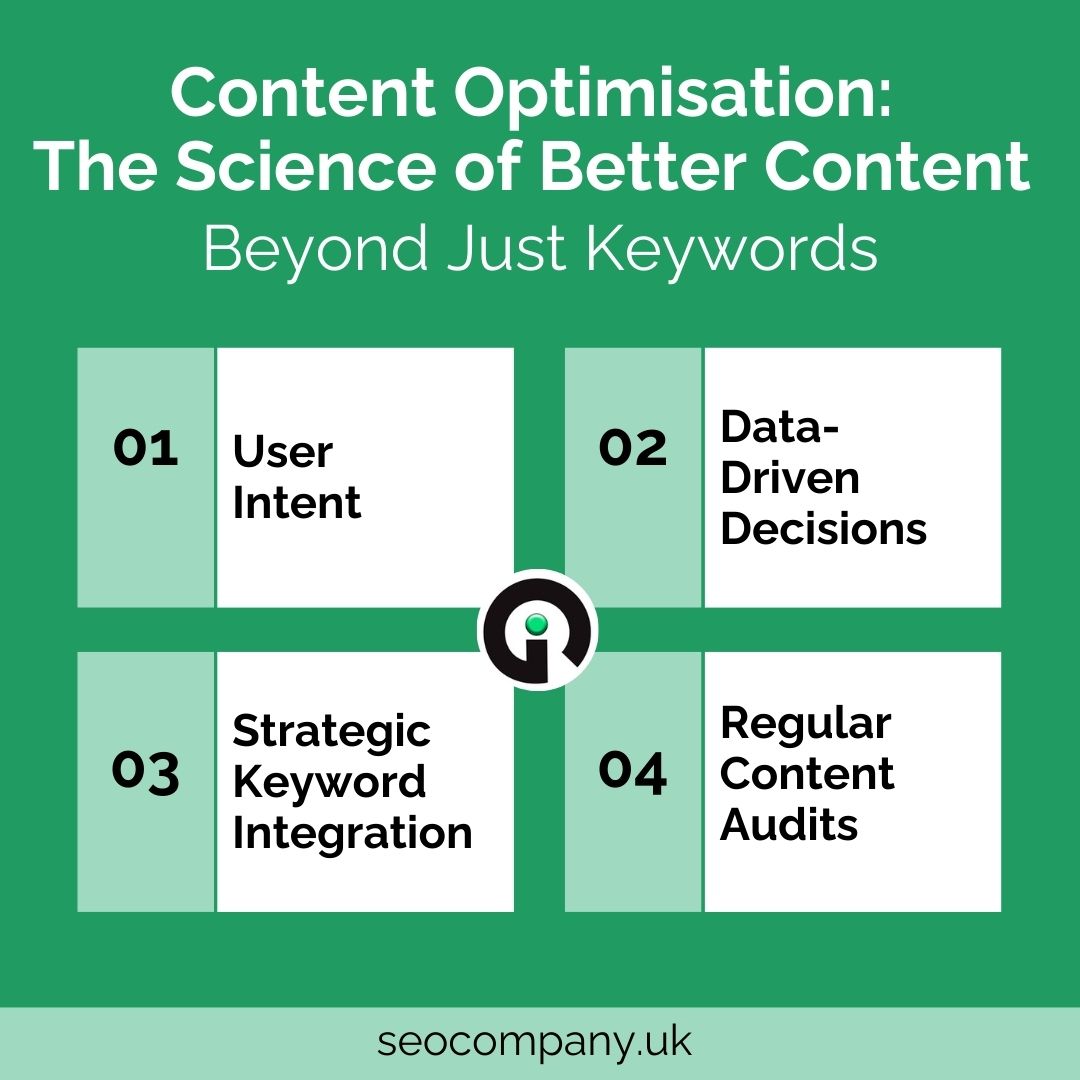 Content Optimisation:
The Science of Better Content
Beyond Just Keywords

01 User Intent

02 Data-Driven Decisions

03 Strategic Keyword Integration

04 Regular Content Audits

seocompany.uk